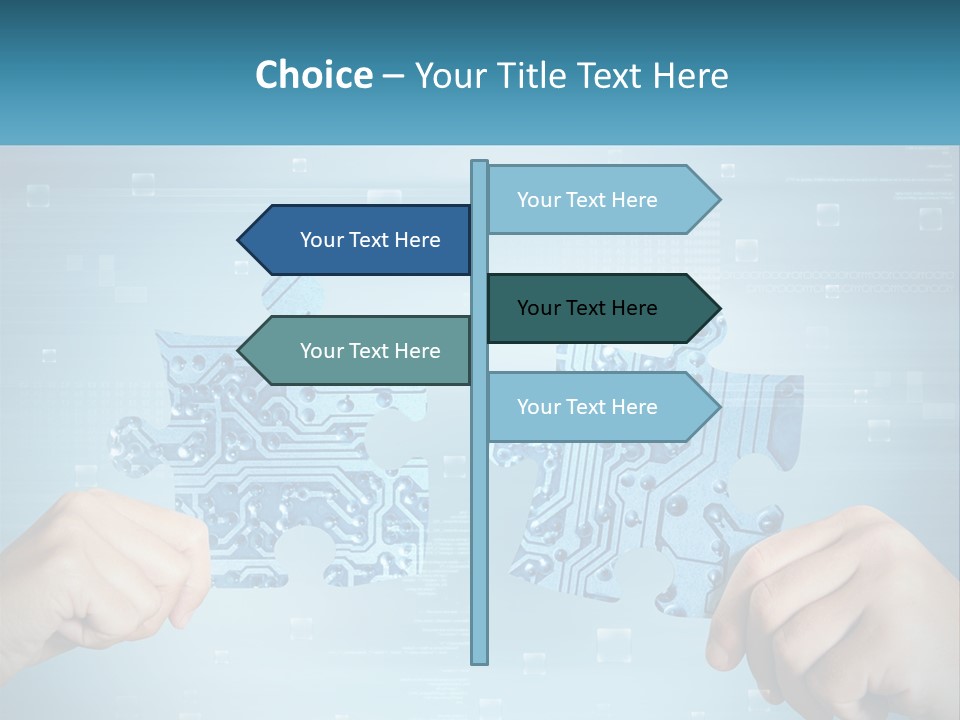 Choice – Your Title Text Here

Your Text Here

Your Text Here

Your Text Here

Your Text Here

Your Text Here